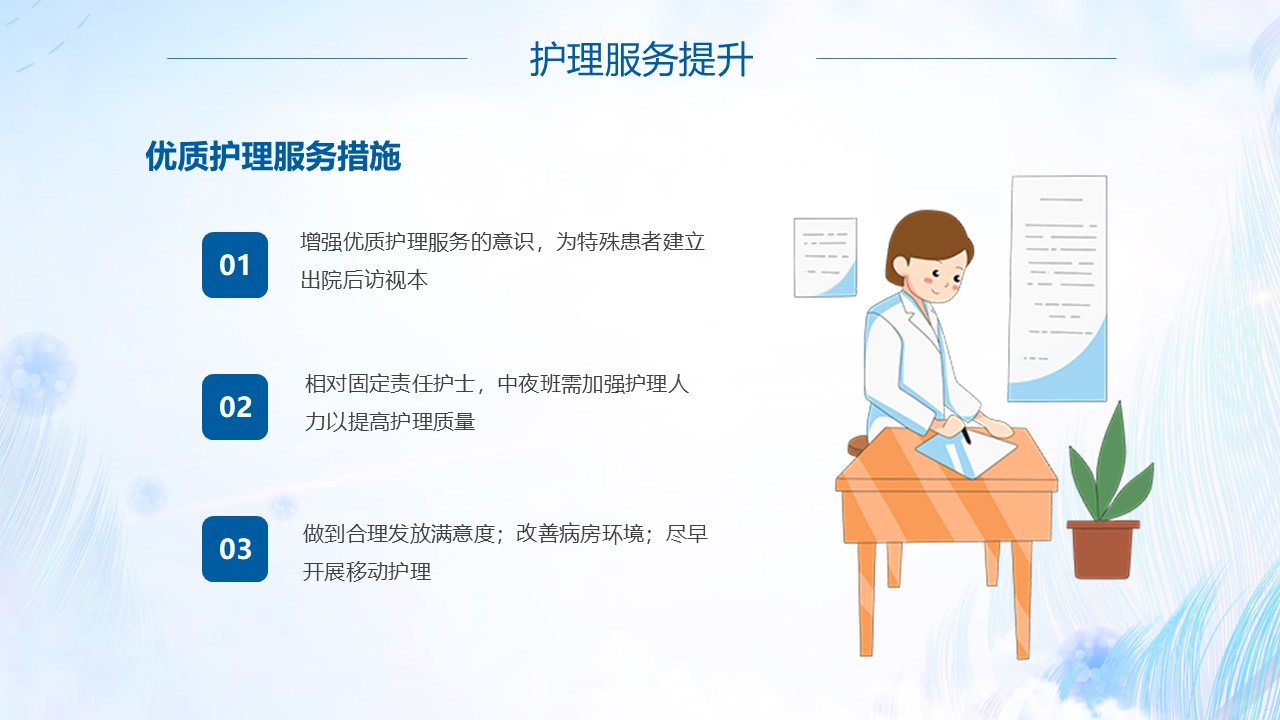 护理服务提升

优质护理服务措施

01

增强优质护理服务的意识，为特殊患者建立出院后访视本

02

相对固定责任护士，中夜班需加强护理人力以提高护理质量

03

做到合理发放满意度；改善病房环境；尽早开展移动护理